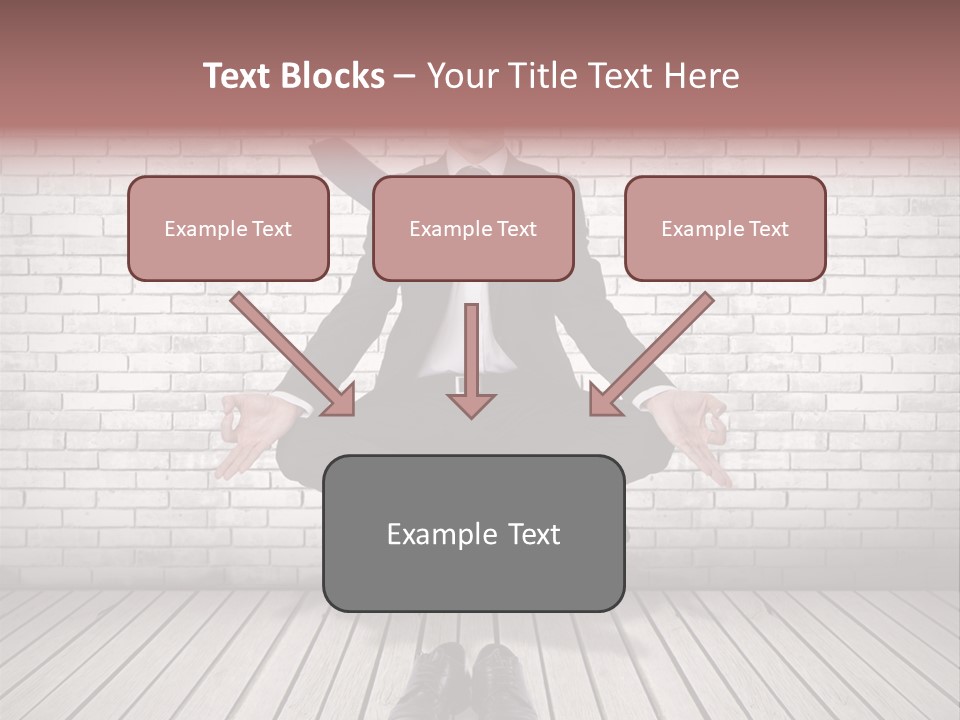 Text Blocks – Your Title Text Here

Example Text

Example Text

Example Text

Example Text